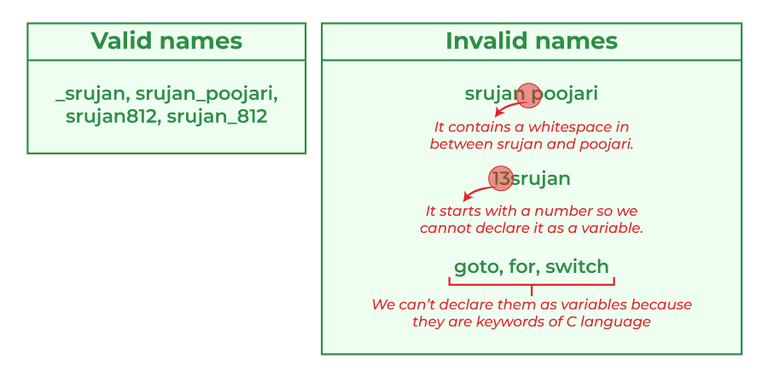 Valid names

_srujan, srujan_poojari, srujan812, srujan_812

Invalid names

srujan poojari

It contains a whitespace in between srujan and poojari.

13srujan

It starts with a number so we cannot declare it as a variable.

goto, for, switch

We can't declare them as variables because they are keywords of C language